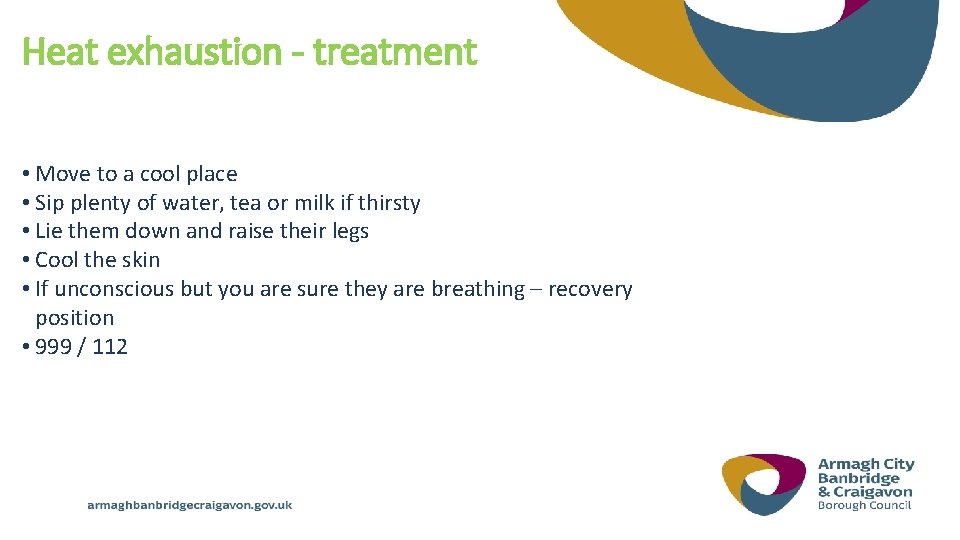 Heat exhaustion - treatment

• Move to a cool place
• Sip plenty of water, tea or milk if thirsty
• Lie them down and raise their legs
• Cool the skin
• If unconscious but you are sure they are breathing – recovery position
• 999 / 112

armaghbanbridgecraigavon.gov.uk

Armagh City Banbridge & Craigavon Borough Council